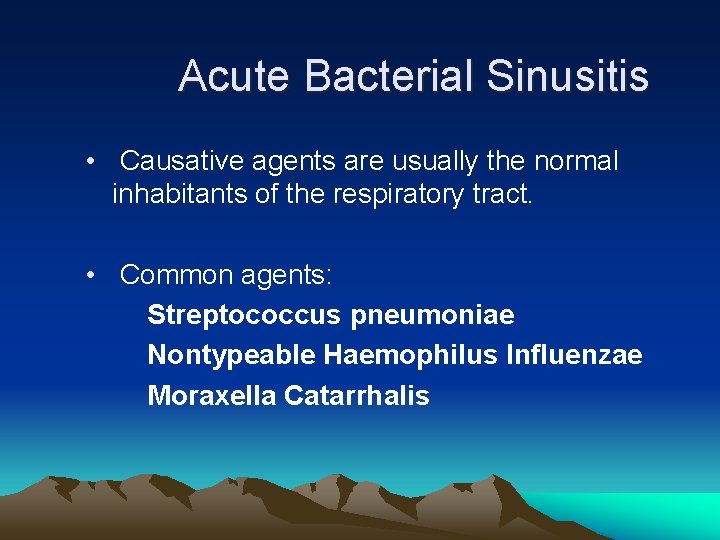 Acute Bacterial Sinusitis

• Causative agents are usually the normal inhabitants of the respiratory tract.

• Common agents:
Streptococcus pneumoniae
Nontypeable Haemophilus Influenzae
Moraxella Catarrhalis